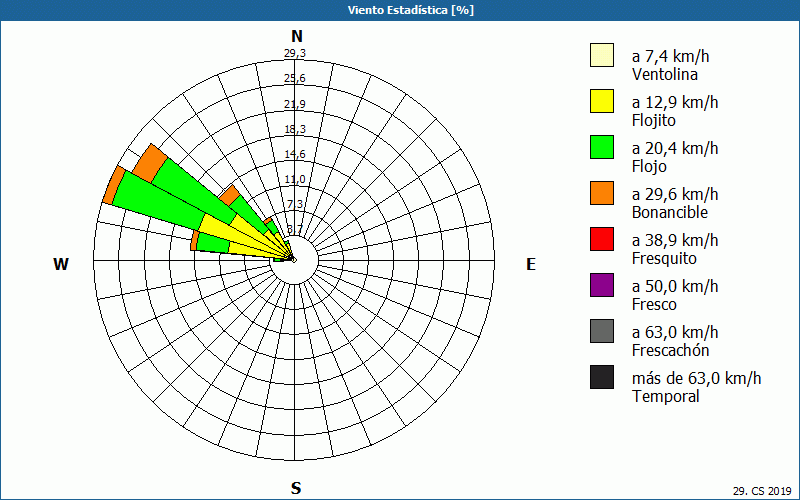 Viento Estadística [%]

N
29,3
25,6
21,9
18,3
14,6
11,0
7,3
3,7

W

E

S

a 7,4 km/h Ventolina
a 12,9 km/h Flojito
a 20,4 km/h Flojo
a 29,6 km/h Bonancible
a 38,9 km/h Fresquito
a 50,0 km/h Fresco
a 63,0 km/h Frescachón
más de 63,0 km/h Temporal

29. CS 2019